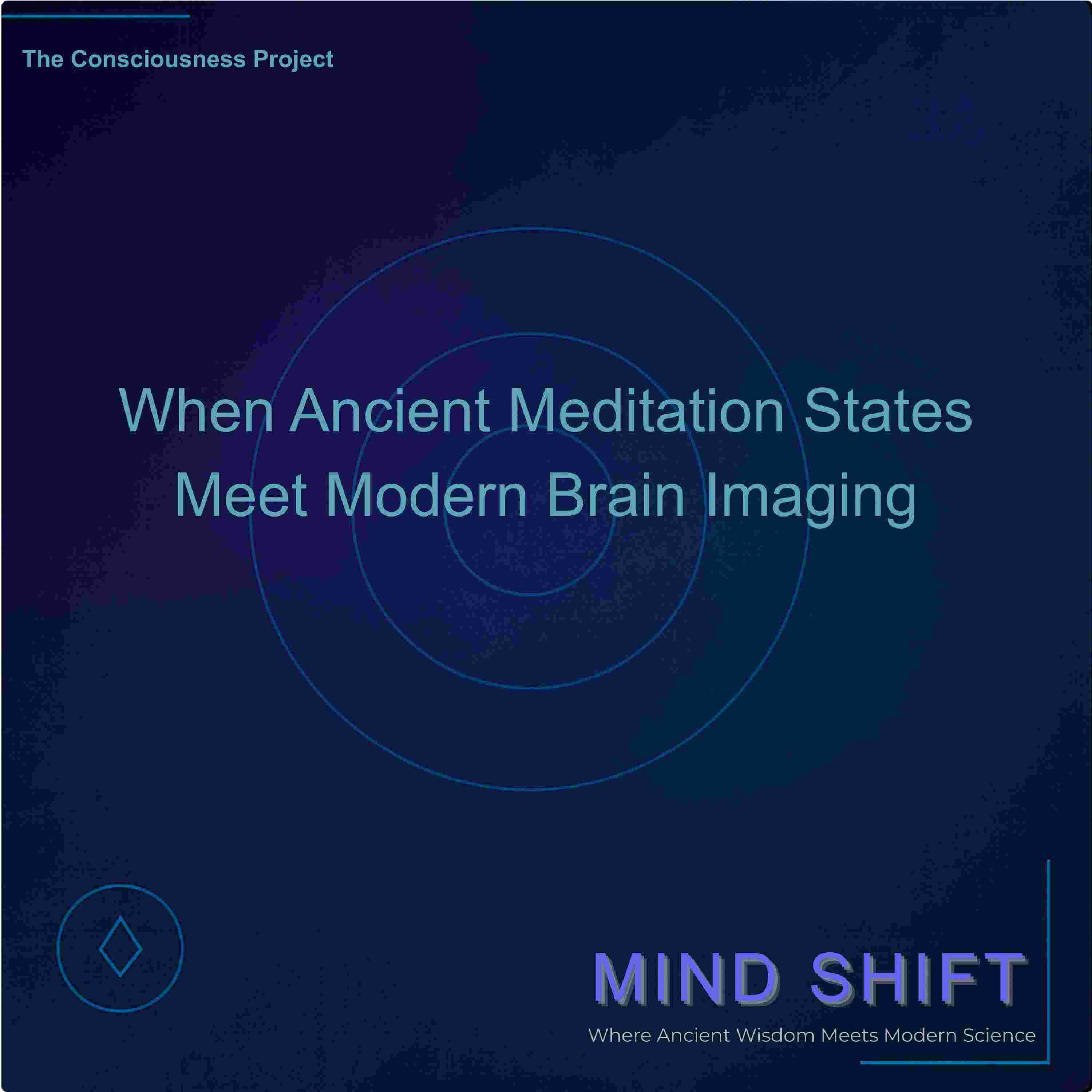 The Consciousness Project

When Ancient Meditation States Meet Modern Brain Imaging

MIND SHIFT

Where Ancient Wisdom Meets Modern Science